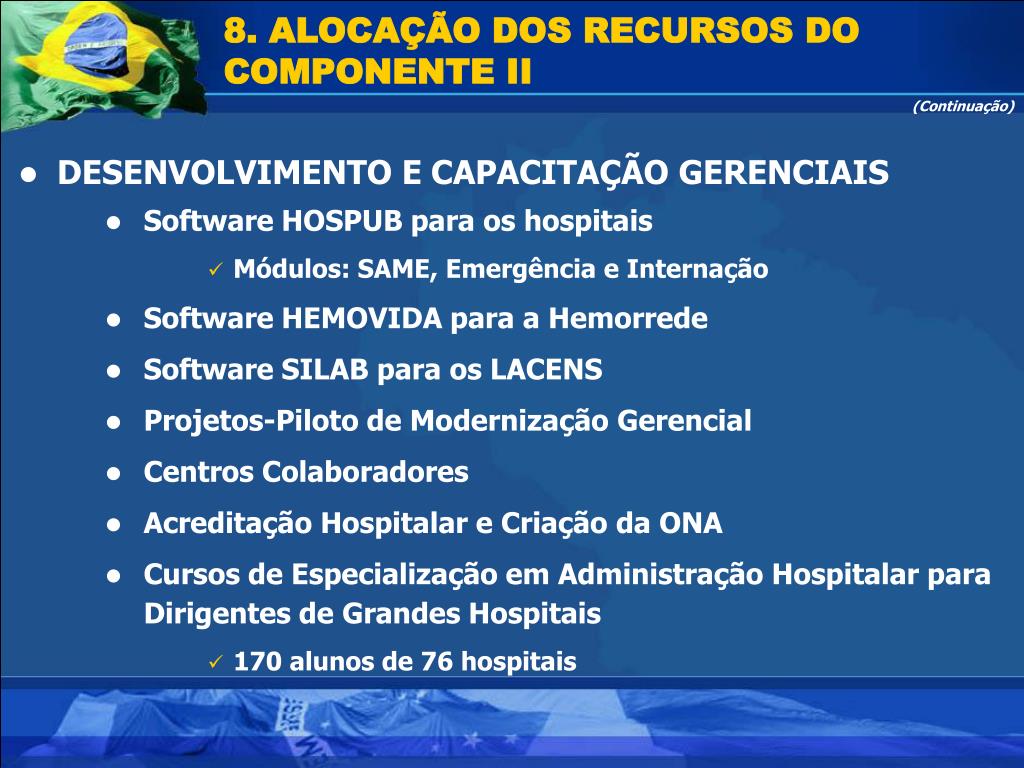 8. ALOCAÇÃO DOS RECURSOS DO COMPONENTE II

(Continuação)

● DESENVOLVIMENTO E CAPACITAÇÃO GERENCIAIS

● Software HOSPUB para os hospitais

✓ Módulos: SAME, Emergência e Internação

● Software HEMOVIDA para a Hemorrede

● Software SILAB para os LACENS

● Projetos-Piloto de Modernização Gerencial

● Centros Colaboradores

● Acreditação Hospitalar e Criação da ONA

● Cursos de Especialização em Administração Hospitalar para Dirigentes de Grandes Hospitais

✓ 170 alunos de 76 hospitais